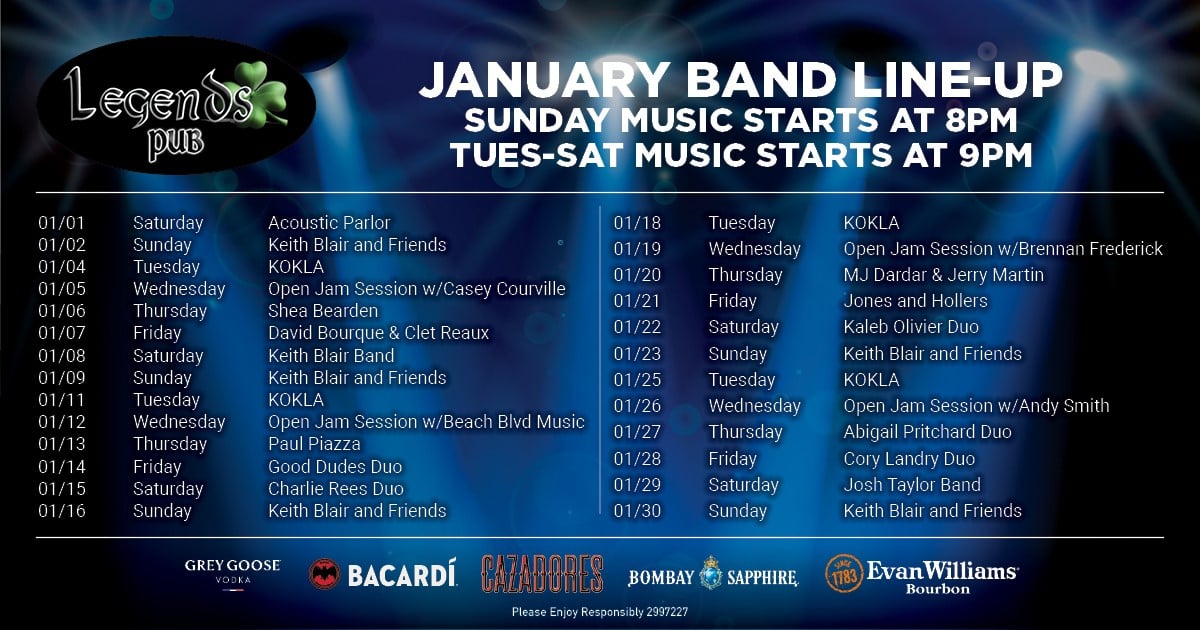 Legends pub

JANUARY BAND LINE-UP
SUNDAY MUSIC STARTS AT 8PM
TUES-SAT MUSIC STARTS AT 9PM

| | | |
|---|---|---|
| 01/01 | Saturday | Acoustic Parlor |
| 01/02 | Sunday | Keith Blair and Friends |
| 01/04 | Tuesday | KOKLA |
| 01/05 | Wednesday | Open Jam Session w/Casey Courville |
| 01/06 | Thursday | Shea Bearden |
| 01/07 | Friday | David Bourque & Clet Reaux |
| 01/08 | Saturday | Keith Blair Band |
| 01/09 | Sunday | Keith Blair and Friends |
| 01/11 | Tuesday | KOKLA |
| 01/12 | Wednesday | Open Jam Session w/Beach Blvd Music |
| 01/13 | Thursday | Paul Piazza |
| 01/14 | Friday | Good Dudes Duo |
| 01/15 | Saturday | Charlie Rees Duo |
| 01/16 | Sunday | Keith Blair and Friends |

| | | |
|---|---|---|
| 01/18 | Tuesday | KOKLA |
| 01/19 | Wednesday | Open Jam Session w/Brennan Frederick |
| 01/20 | Thursday | MJ Dardar & Jerry Martin |
| 01/21 | Friday | Jones and Hollers |
| 01/22 | Saturday | Kaleb Olivier Duo |
| 01/23 | Sunday | Keith Blair and Friends |
| 01/25 | Tuesday | KOKLA |
| 01/26 | Wednesday | Open Jam Session w/Andy Smith |
| 01/27 | Thursday | Abigail Pritchard Duo |
| 01/28 | Friday | Cory Landry Duo |
| 01/29 | Saturday | Josh Taylor Band |
| 01/30 | Sunday | Keith Blair and Friends |

GREY GOOSE VODKA BACARDÍ CAZADORES BOMBAY SAPPHIRE SINCE 1783 Evan Williams Bourbon

Please Enjoy Responsibly 2997227